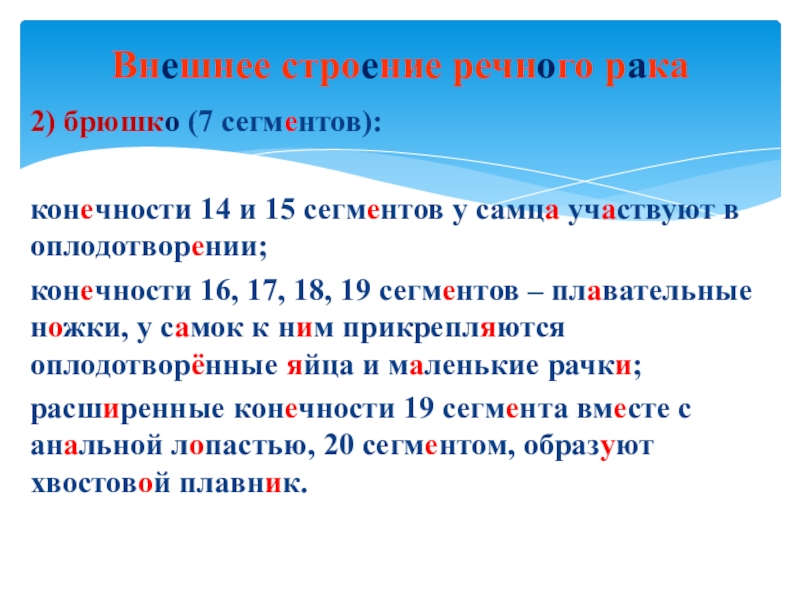 Внешнее строение речного рака

2) брюшко (7 сегментов):

конечности 14 и 15 сегментов у самца участвуют в оплодотворении;

конечности 16, 17, 18, 19 сегментов – плавательные ножки, у самок к ним прикрепляются оплодотворённые яйца и маленькие рачки;

расширенные конечности 19 сегмента вместе с анальной лопастью, 20 сегментом, образуют хвостовой плавник.